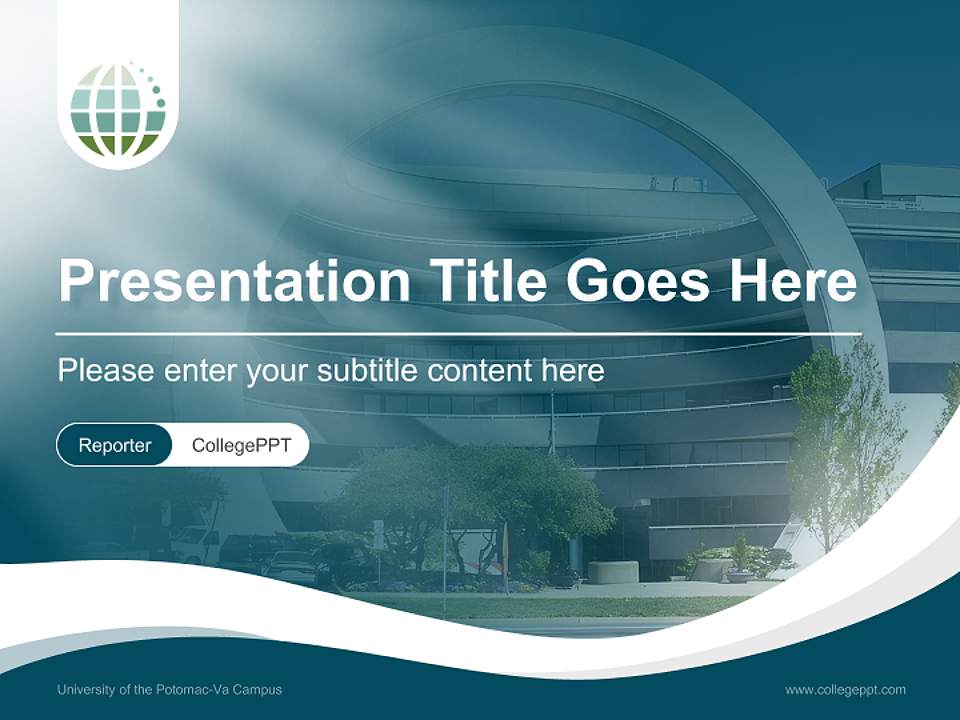 Presentation Title Goes Here

Please enter your subtitle content here

Reporter CollegePPT

University of the Potomac-Va Campus

www.collegeppt.com